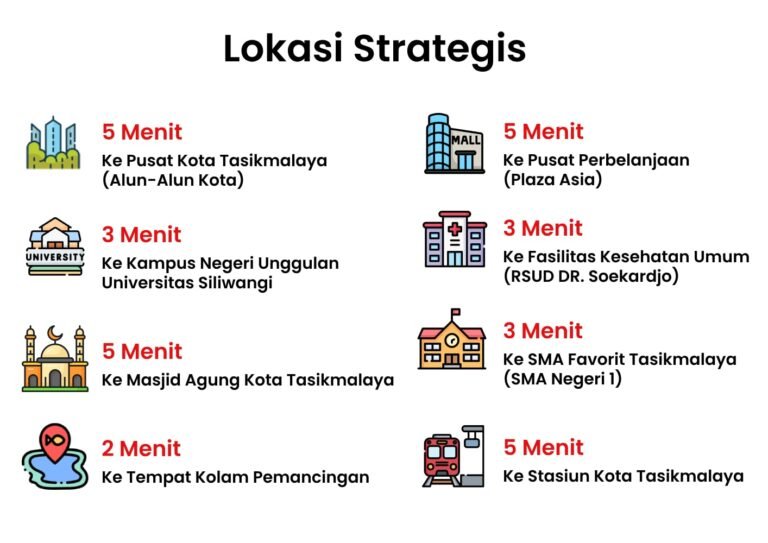 Lokasi Strategis

5 Menit
Ke Pusat Kota Tasikmalaya (Alun-Alun Kota)

UNIVERSITY
3 Menit
Ke Kampus Negeri Unggulan Universitas Siliwangi

5 Menit
Ke Masjid Agung Kota Tasikmalaya

2 Menit
Ke Tempat Kolam Pemancingan

MALL
5 Menit
Ke Pusat Perbelanjaan (Plaza Asia)

3 Menit
Ke Fasilitas Kesehatan Umum (RSUD DR. Soekardjo)

3 Menit
Ke SMA Favorit Tasikmalaya (SMA Negeri 1)

5 Menit
Ke Stasiun Kota Tasikmalaya